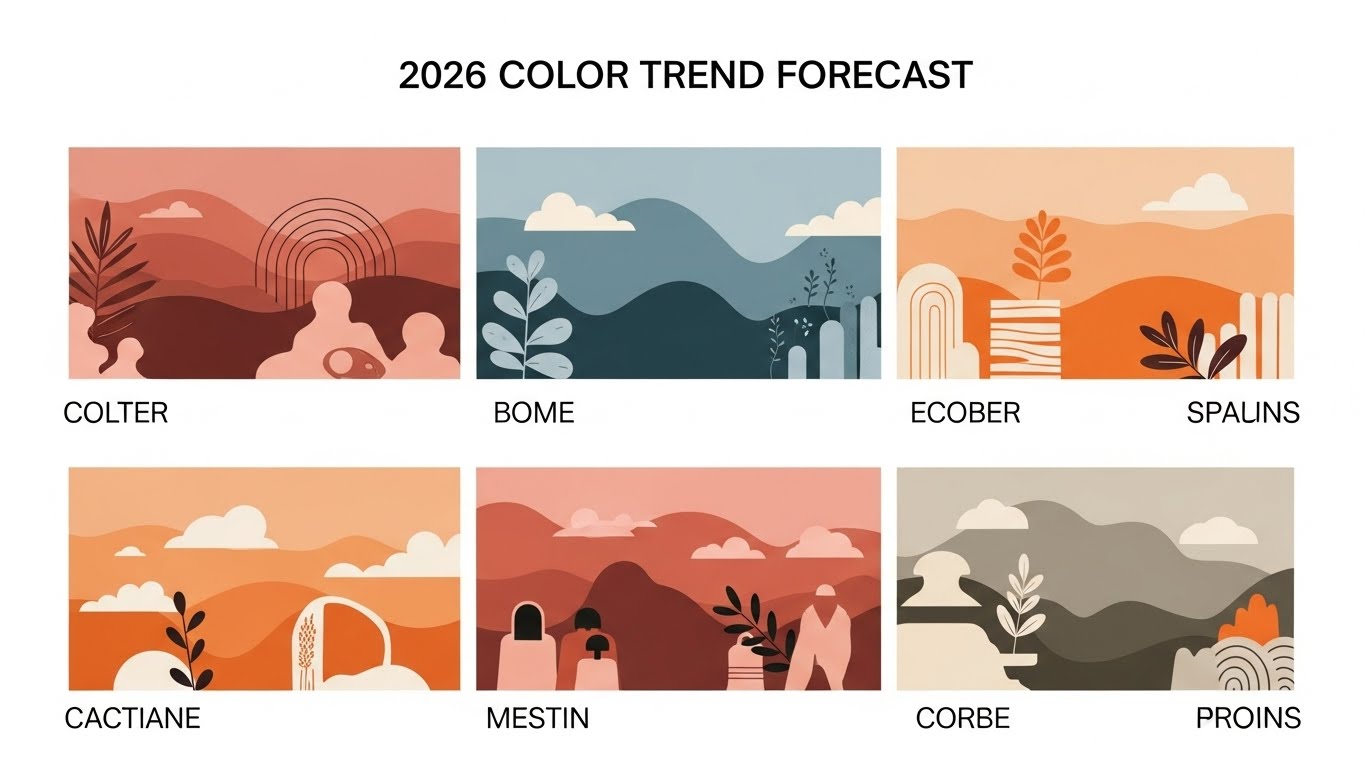 2026 COLOR TREND FORECAST

COLTER

BOME

ECOBER

SPALINS

CACTIANE

MESTIN

CORBE

PROINS